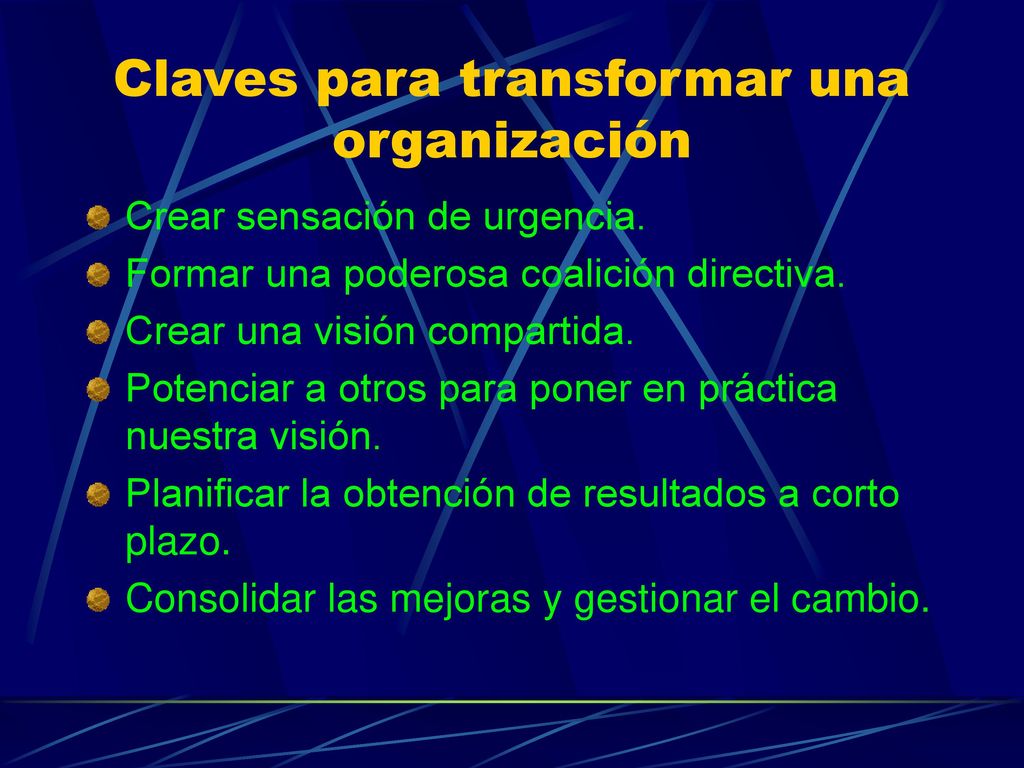 Claves para transformar una organización

Crear sensación de urgencia.

Formar una poderosa coalición directiva.

Crear una visión compartida.

Potenciar a otros para poner en práctica nuestra visión.

Planificar la obtención de resultados a corto plazo.

Consolidar las mejoras y gestionar el cambio.